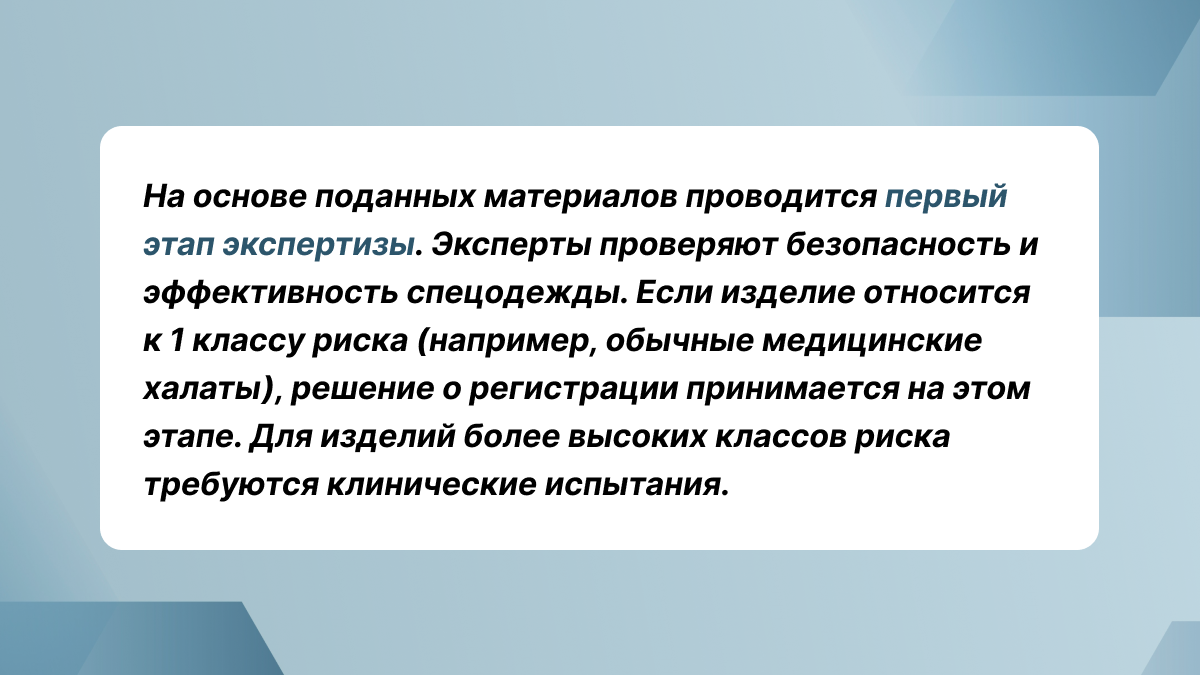 На основе поданных материалов проводится первый этап экспертизы. Эксперты проверяют безопасность и эффективность спецодежды. Если изделие относится к 1 классу риска (например, обычные медицинские халаты), решение о регистрации принимается на этом этапе. Для изделий более высоких классов риска требуются клинические испытания.